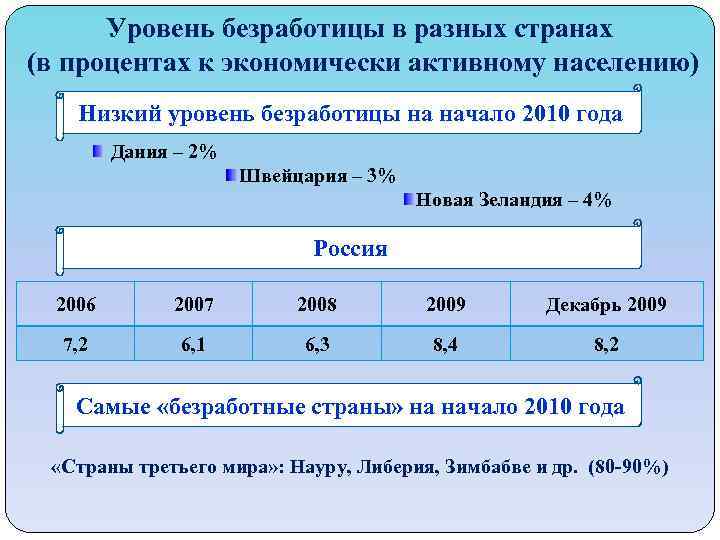 Уровень безработицы в разных странах (в процентах к экономически активному населению)

Низкий уровень безработицы на начало 2010 года

Дания – 2%

Швейцария – 3%

Новая Зеландия – 4%

Россия

| 2006 | 2007 | 2008 | 2009 | Декабрь 2009 |
|---|---|---|---|---|
| 7,2 | 6,1 | 6,3 | 8,4 | 8,2 |

Самые «безработные страны» на начало 2010 года

«Страны третьего мира»: Науру, Либерия, Зимбабве и др. (80-90%)